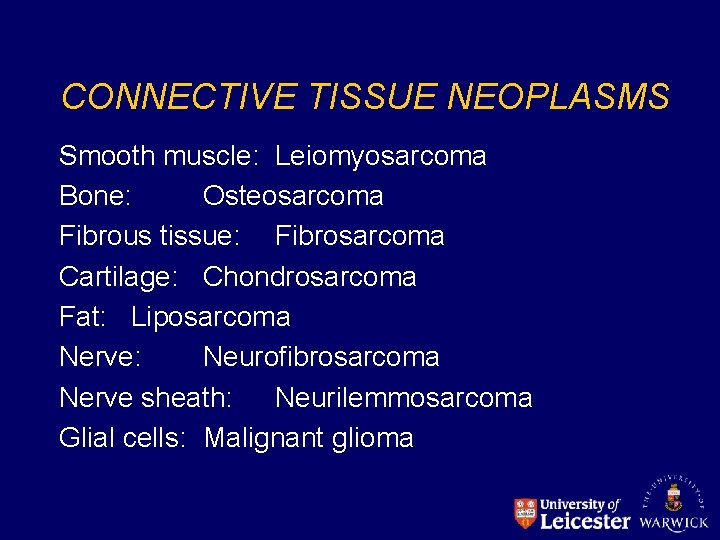 CONNECTIVE TISSUE NEOPLASMS

Smooth muscle: Leiomyosarcoma
Bone: Osteosarcoma
Fibrous tissue: Fibrosarcoma
Cartilage: Chondrosarcoma
Fat: Liposarcoma
Nerve: Neurofibrosarcoma
Nerve sheath: Neurilemmosarcoma
Glial cells: Malignant glioma

University of Leicester

THE UNIVERSITY OF WARWICK